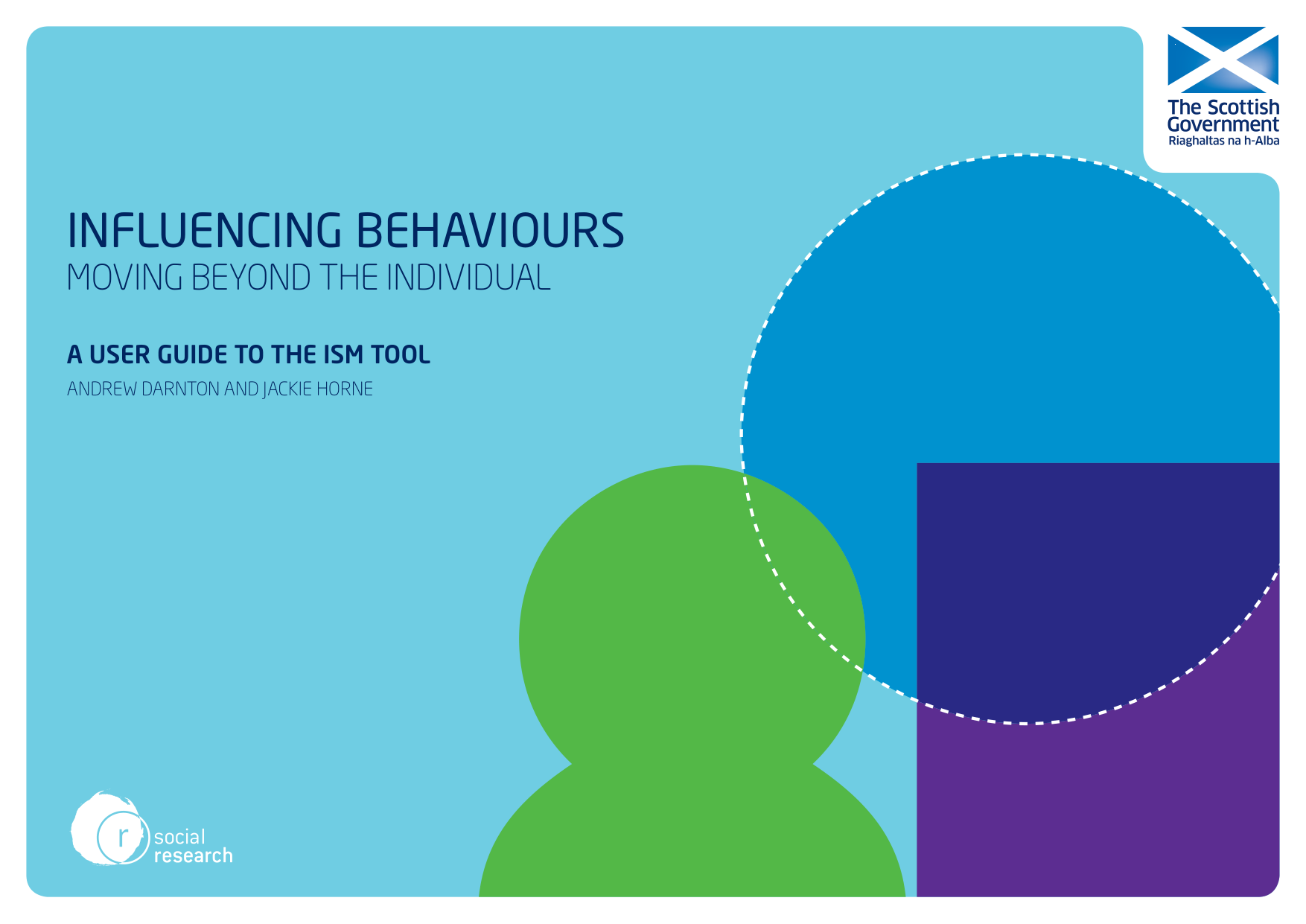 The Scottish Government
Riaghaltas na h-Alba

INFLUENCING BEHAVIOURS
MOVING BEYOND THE INDIVIDUAL

A USER GUIDE TO THE ISM TOOL

ANDREW DARNTON AND JACKIE HORNE

r social research